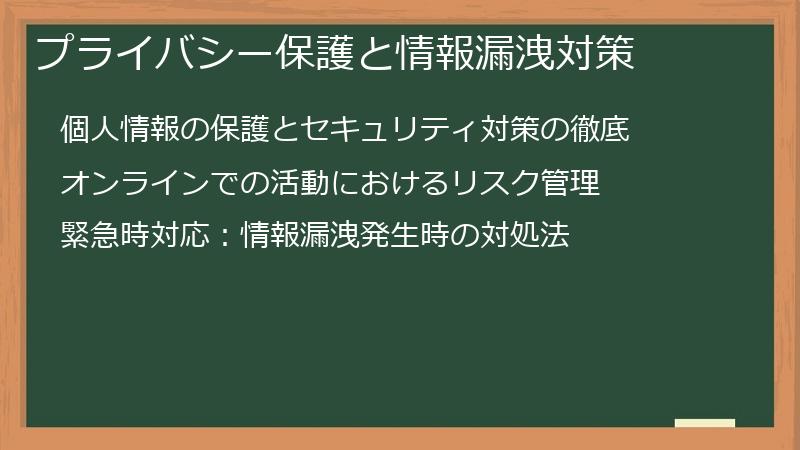 プライバシー保護と情報漏洩対策

個人情報の保護とセキュリティ対策の徹底

オンラインでの活動におけるリスク管理

緊急時対応：情報漏洩発生時の対処法